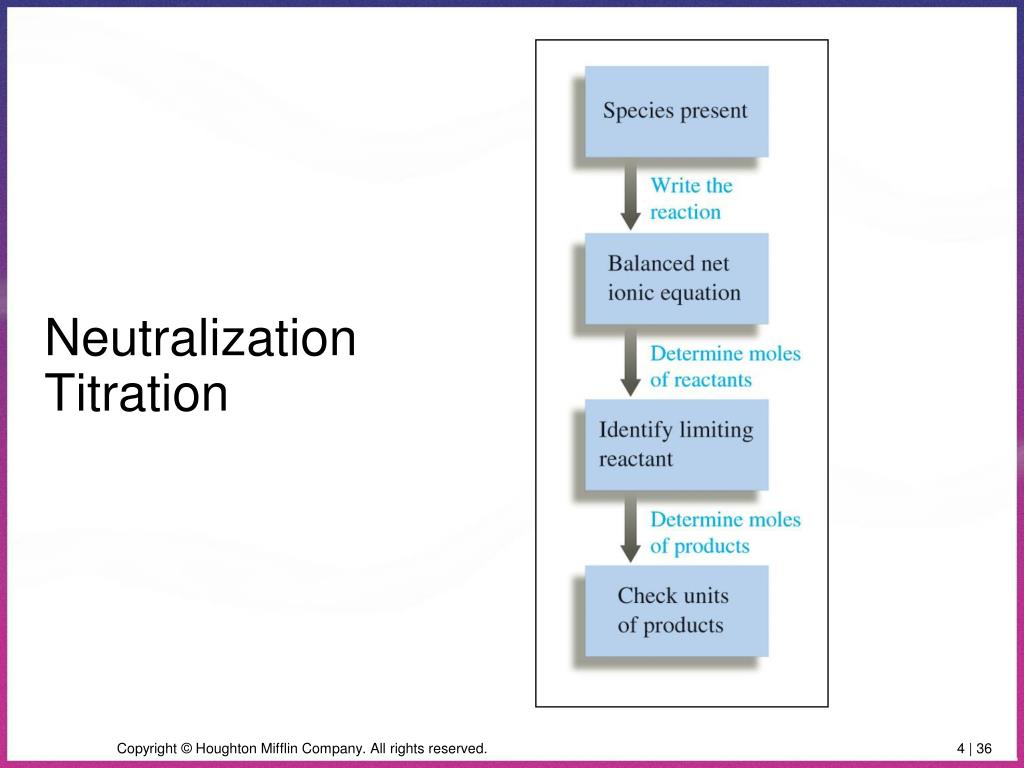 Neutralization Titration

Species present

Write the reaction

Balanced net ionic equation

Determine moles of reactants

Identify limiting reactant

Determine moles of products

Check units of products

Copyright © Houghton Mifflin Company. All rights reserved.

4 | 36